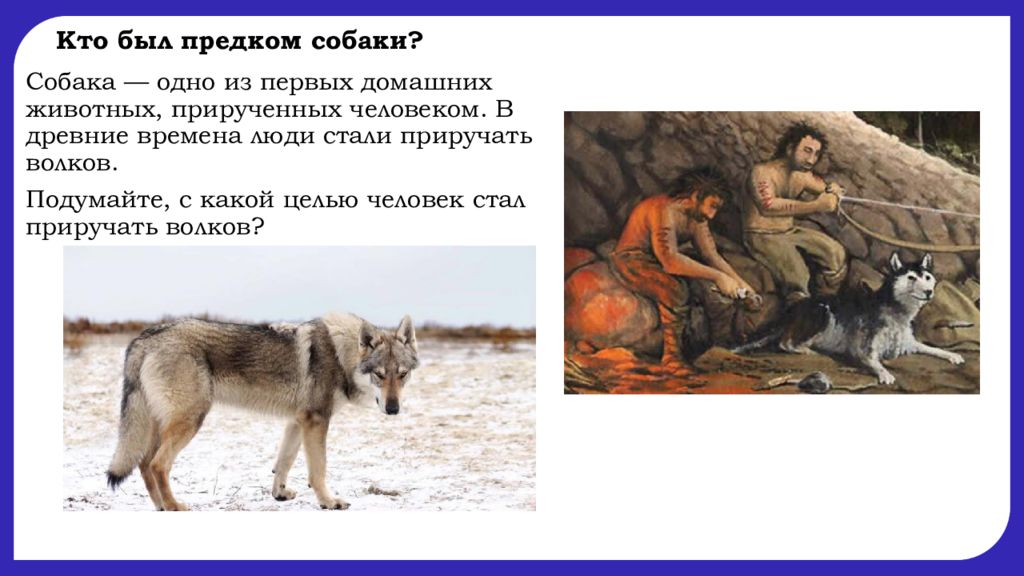 Кто был предком собаки?

Собака — одно из первых домашних животных, прирученных человеком. В древние времена люди стали приручать волков.

Подумайте, с какой целью человек стал приручать волков?